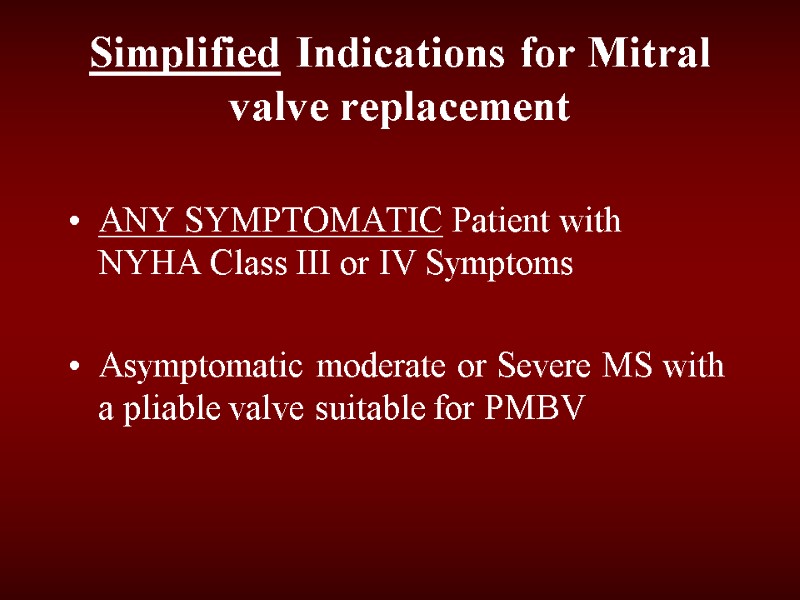 Simplified Indications for Mitral valve replacement

• ANY SYMPTOMATIC Patient with NYHA Class III or IV Symptoms

• Asymptomatic moderate or Severe MS with a pliable valve suitable for PMBV